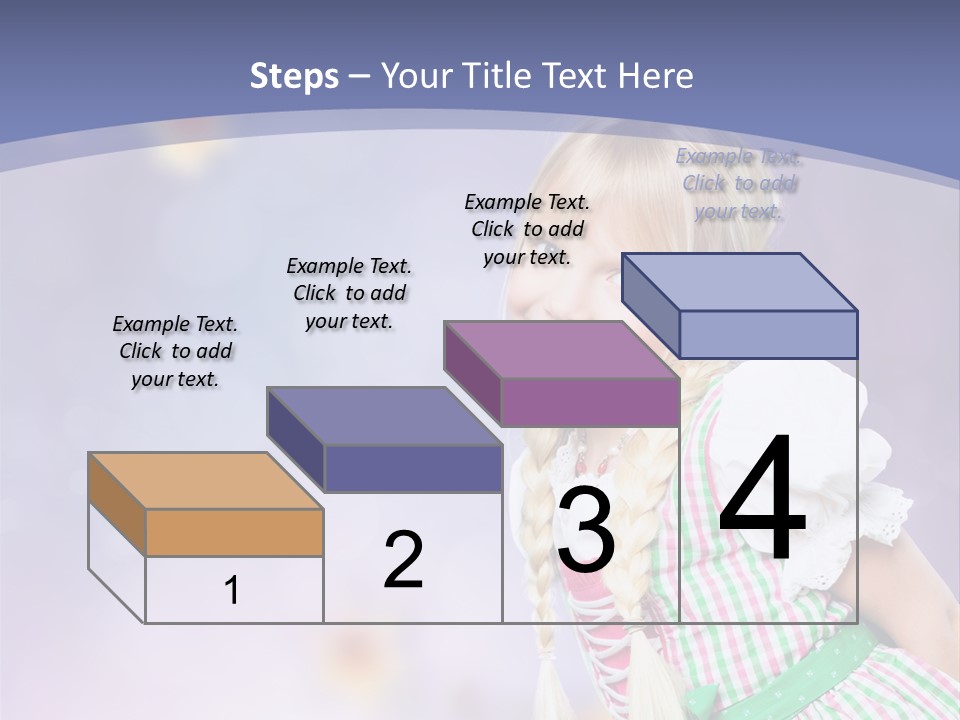 Steps – Your Title Text Here

Example Text. Click to add your text.

Example Text. Click to add your text.

Example Text. Click to add your text.

Example Text. Click to add your text.

1

2

3

4